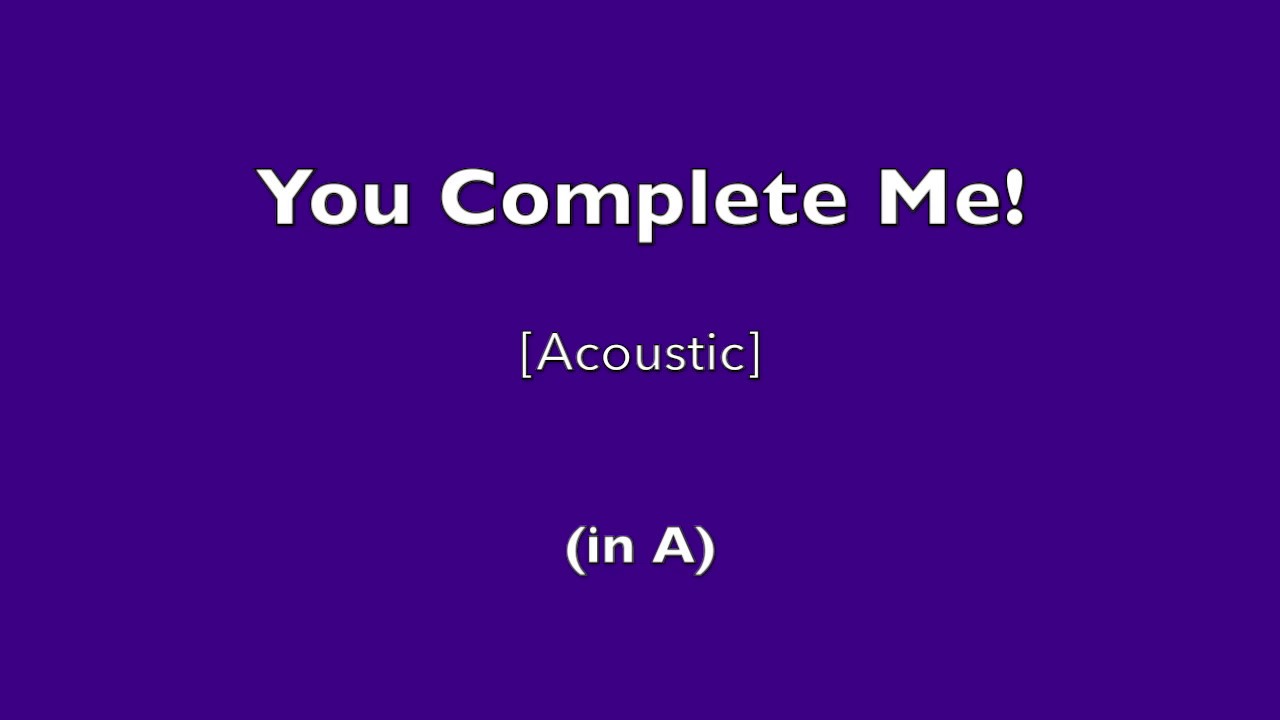 You Complete Me!

[Acoustic]

(in A)